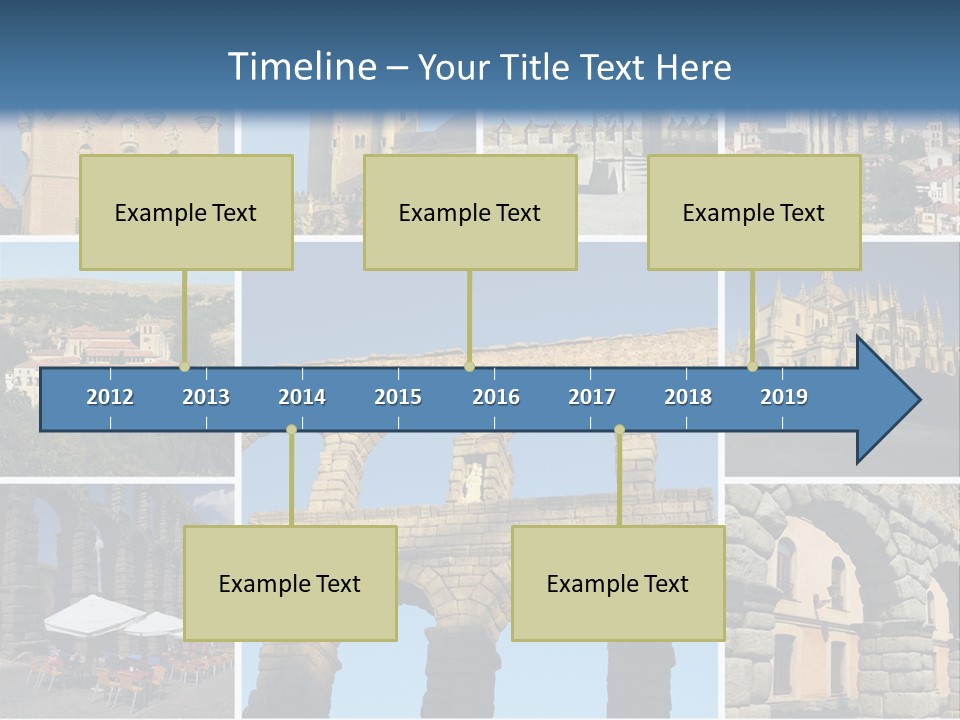 Timeline – Your Title Text Here

Example Text

Example Text

Example Text

2012 2013 2014 2015 2016 2017 2018 2019

Example Text

Example Text